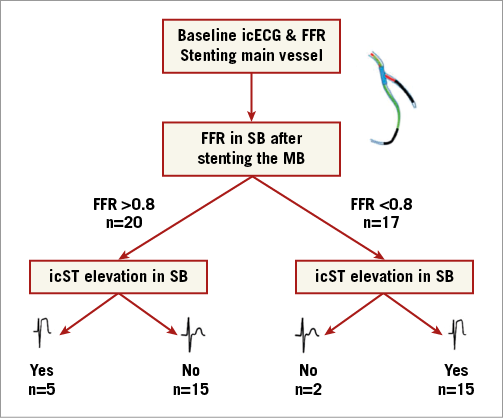 Baseline icECG & FFR
Stenting main vessel

FFR in SB after
stenting the MB

FFR >0.8
n=20

FFR <0.8
n=17

icST elevation in SB

icST elevation in SB

Yes
n=5

No
n=15

No
n=2

Yes
n=15